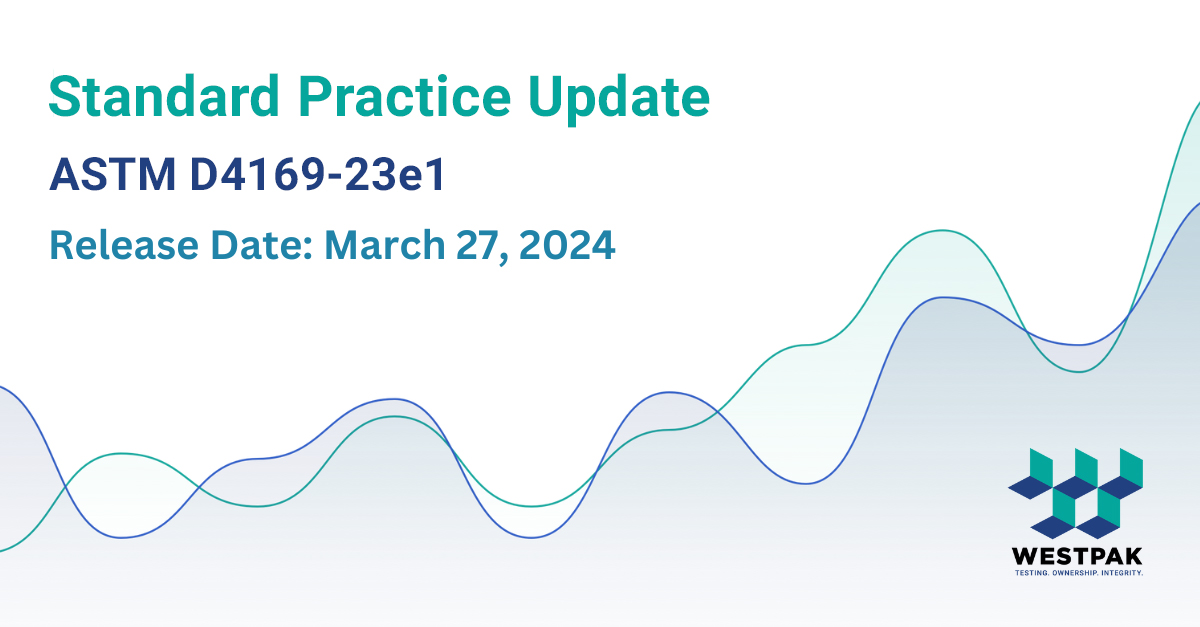 Standard Practice Update

ASTM D4169-23e1

Release Date: March 27, 2024

WESTPAK

TESTING. OWNERSHIP. INTEGRITY.